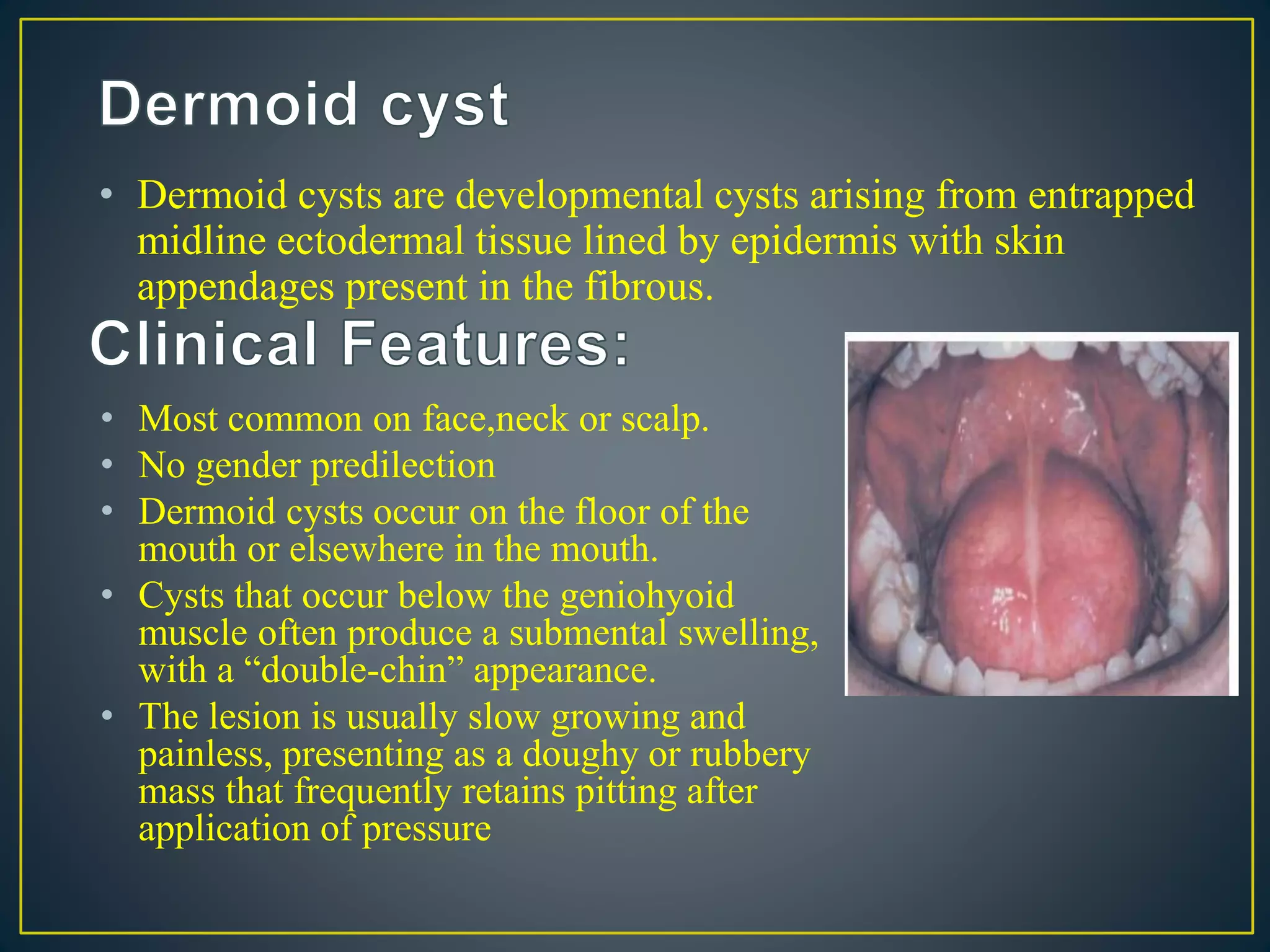 Dermoid cyst

• Dermoid cysts are developmental cysts arising from entrapped midline ectodermal tissue lined by epidermis with skin appendages present in the fibrous.

Clinical Features:

• Most common on face,neck or scalp.
• No gender predilection
• Dermoid cysts occur on the floor of the mouth or elsewhere in the mouth.
• Cysts that occur below the geniohyoid muscle often produce a submental swelling, with a “double-chin” appearance.
• The lesion is usually slow growing and painless, presenting as a doughy or rubbery mass that frequently retains pitting after application of pressure